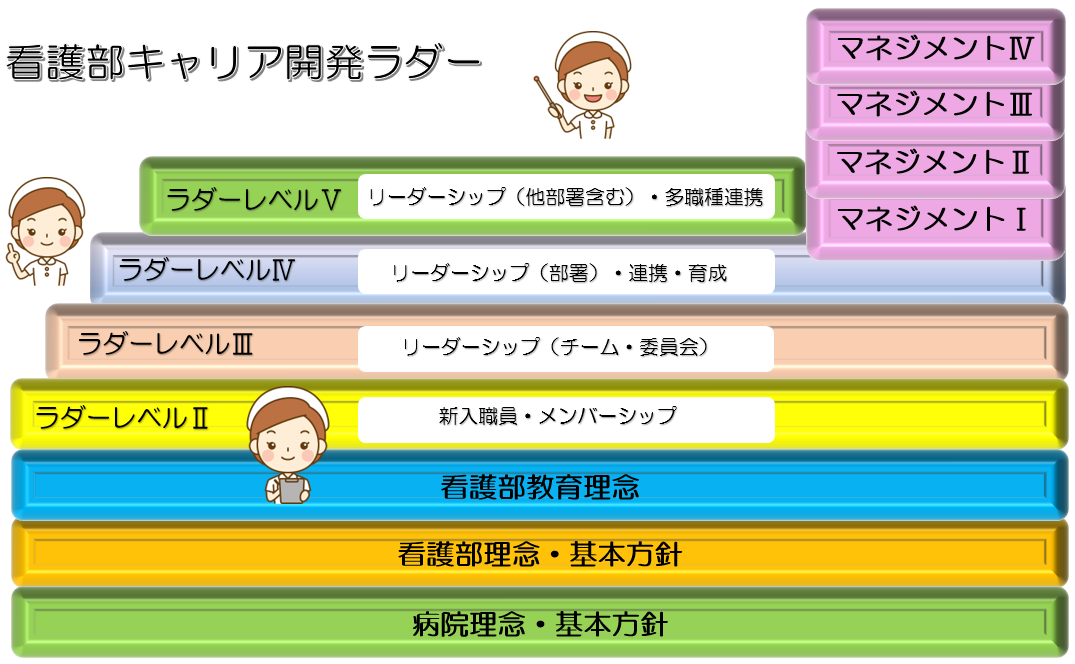 看護部キャリア開発ラダー

マネジメントⅣ

マネジメントⅢ

マネジメントⅡ

マネジメントⅠ

ラダーレベルⅤ リーダーシップ（他部署含む）・多職種連携

ラダーレベルⅣ リーダーシップ（部署）・連携・育成

ラダーレベルⅢ リーダーシップ（チーム・委員会）

ラダーレベルⅡ 新入職員・メンバーシップ

看護部教育理念

看護部理念・基本方針

病院理念・基本方針